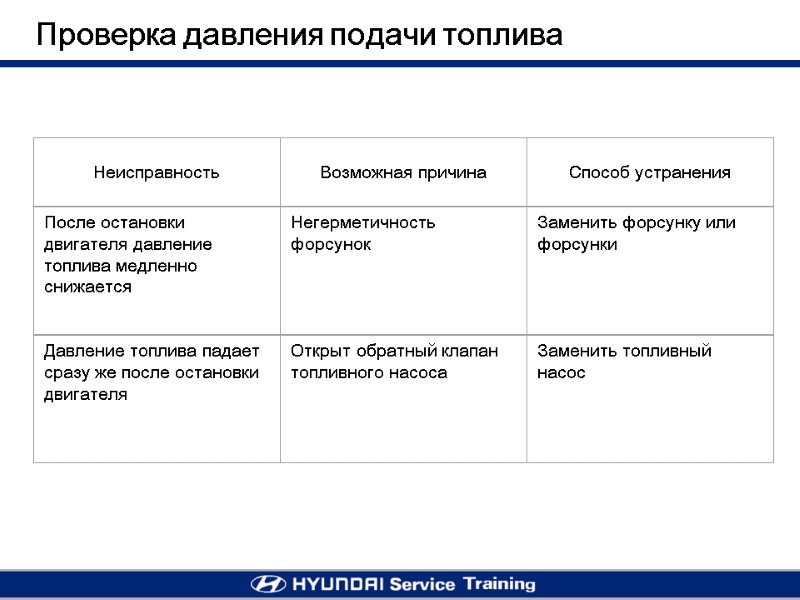 Проверка давления подачи топлива

| Неисправность | Возможная причина | Способ устранения |
|---|---|---|
| После остановки двигателя давление топлива медленно снижается | Негерметичность форсунок | Заменить форсунку или форсунки |
| Давление топлива падает сразу же после остановки двигателя | Открыт обратный клапан топливного насоса | Заменить топливный насос |

HYUNDAI Service Training